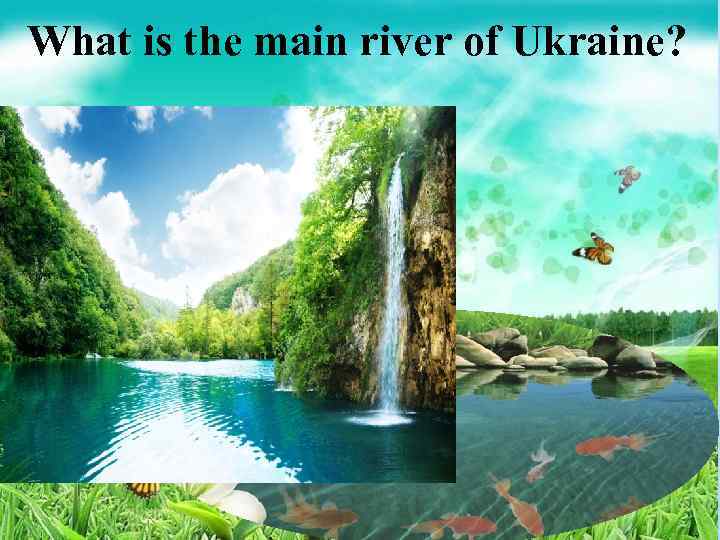 What is the main river of Ukraine?